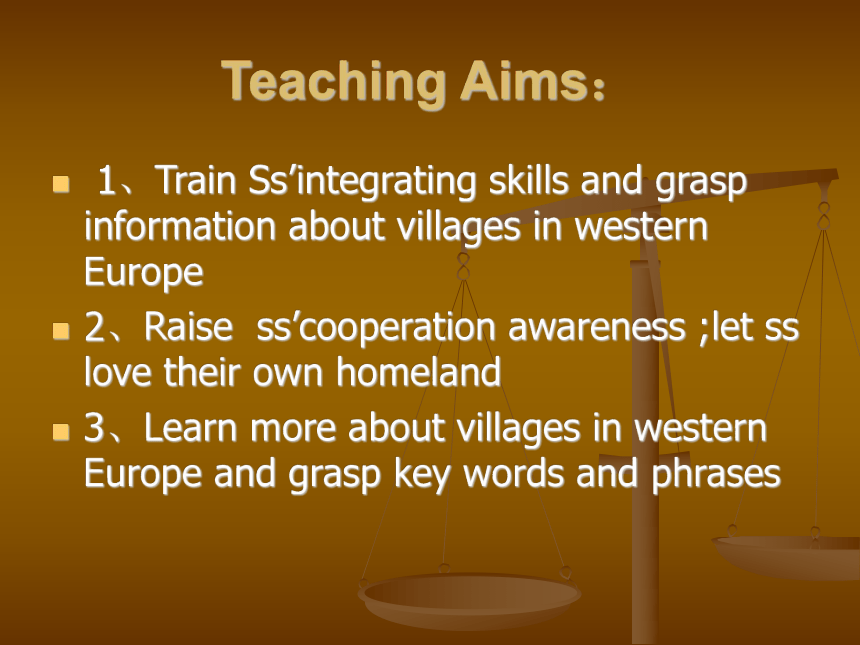 Teaching Aims：

1、Train Ss’integrating skills and grasp information about villages in western Europe

2、Raise ss’cooperation awareness ;let ss love their own homeland

3、Learn more about villages in western Europe and grasp key words and phrases